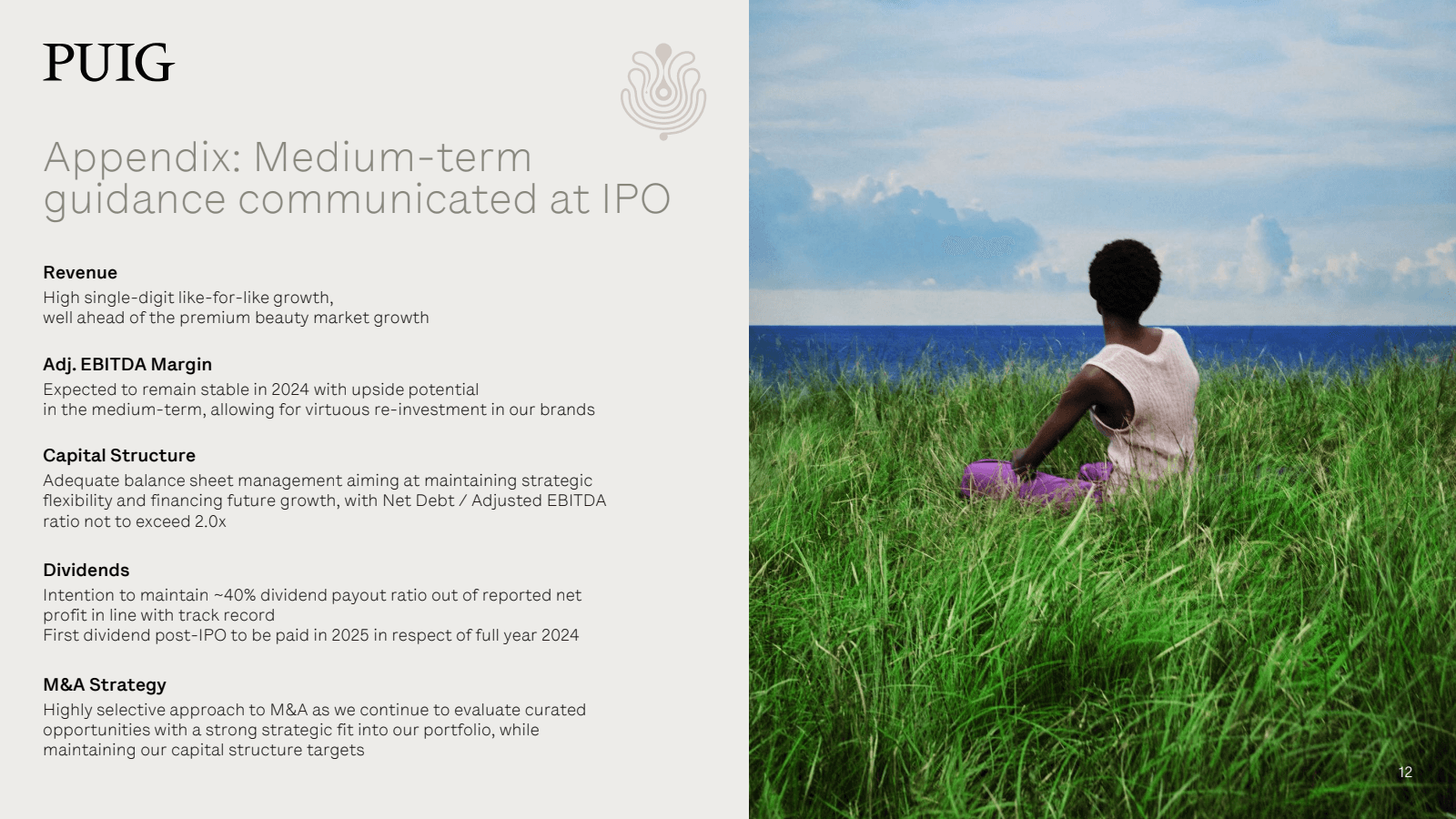 PUIG

Appendix: Medium-term guidance communicated at IPO

Revenue
High single-digit like-for-like growth, well ahead of the premium beauty market growth

Adj. EBITDA Margin
Expected to remain stable in 2024 with upside potential in the medium-term, allowing for virtuous re-investment in our brands

Capital Structure
Adequate balance sheet management aiming at maintaining strategic flexibility and financing future growth, with Net Debt / Adjusted EBITDA ratio not to exceed 2.0x

Dividends
Intention to maintain ~40% dividend payout ratio out of reported net profit in line with track record
First dividend post-IPO to be paid in 2025 in respect of full year 2024

M&A Strategy
Highly selective approach to M&A as we continue to evaluate curated opportunities with a strong strategic fit into our portfolio, while maintaining our capital structure targets

12